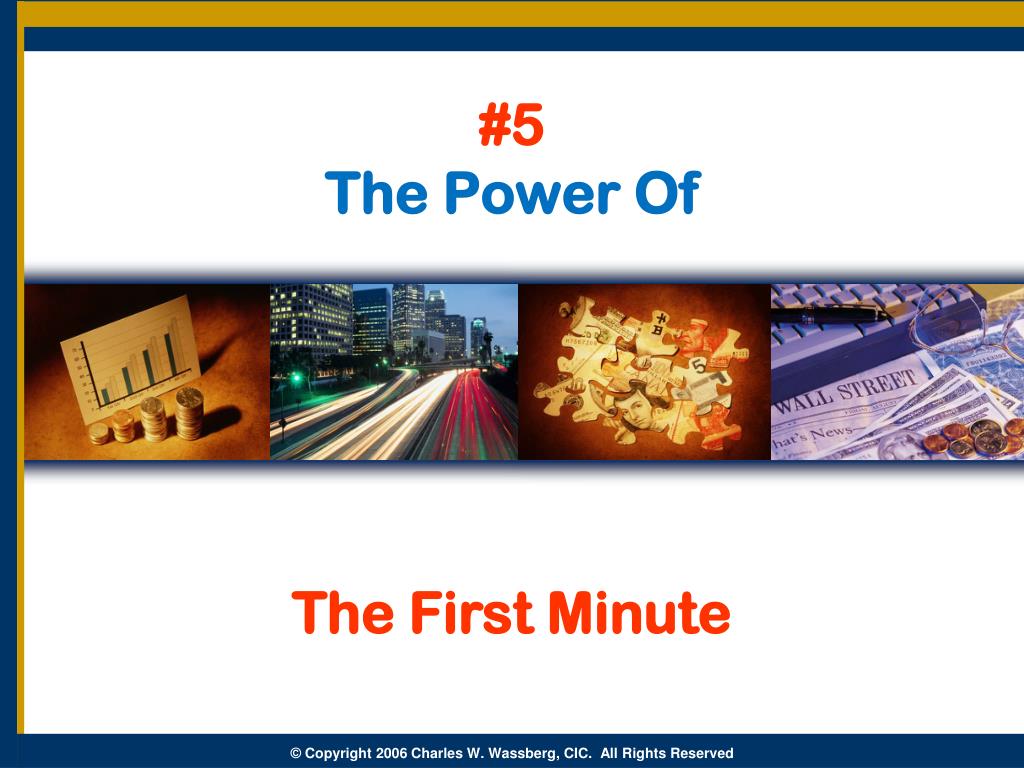 #5
The Power Of

WALL STREET
hat's News

The First Minute

© Copyright 2006 Charles W. Wassberg, CIC. All Rights Reserved